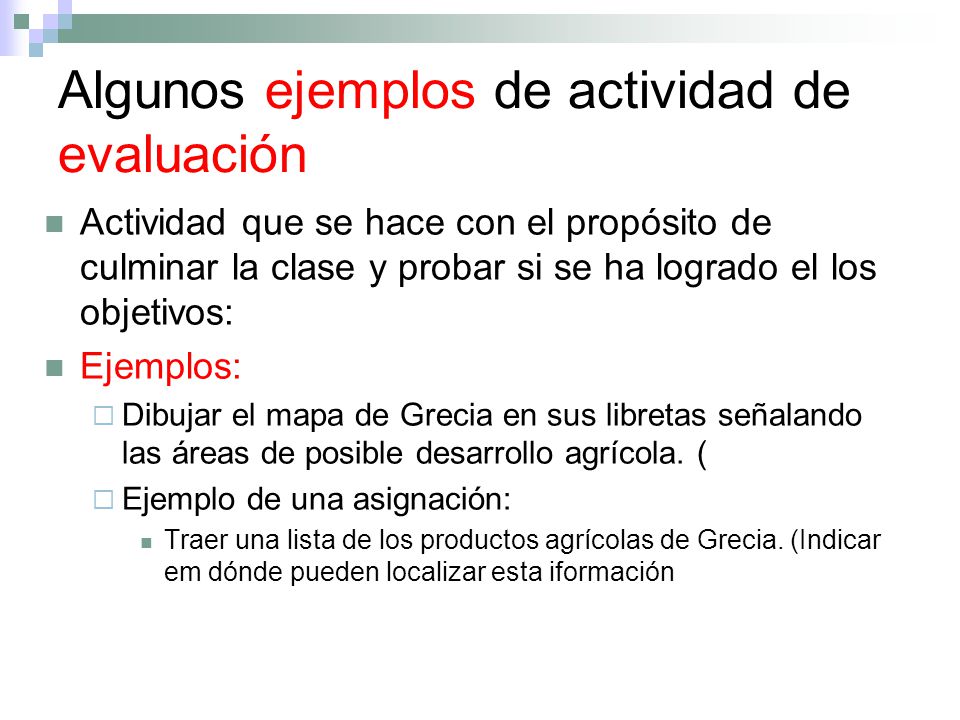 Algunos ejemplos de actividad de evaluación

Actividad que se hace con el propósito de culminar la clase y probar si se ha logrado el los objetivos:

Ejemplos:

Dibujar el mapa de Grecia en sus libretas señalando las áreas de posible desarrollo agrícola. (

Ejemplo de una asignación:

Traer una lista de los productos agrícolas de Grecia. (Indicar em dónde pueden localizar esta iformación